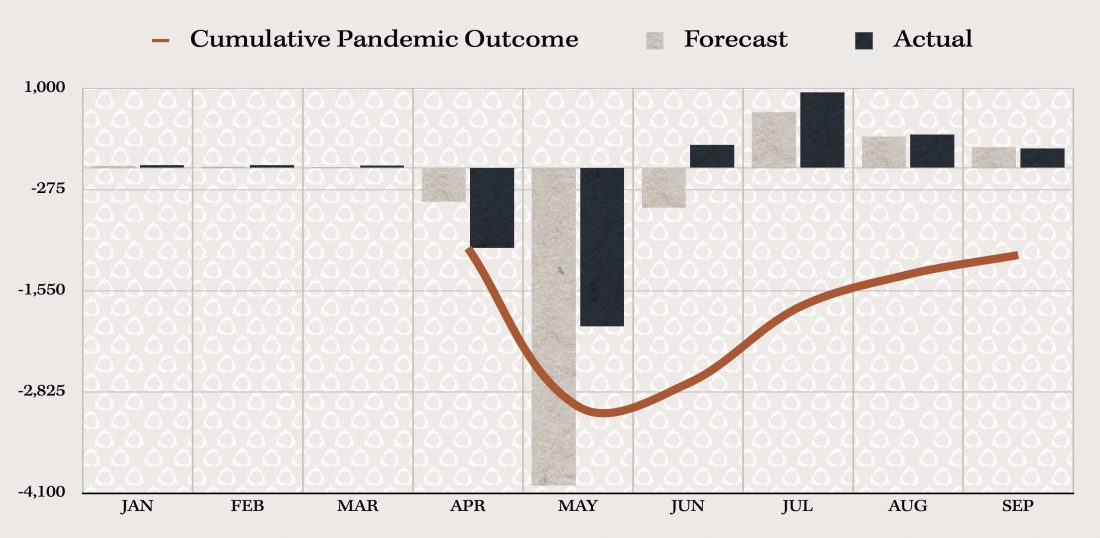 Cumulative Pandemic Outcome
Forecast
Actual

1,000
-275
-1,550
-2,825
-4,100

JAN
FEB
MAR
APR
MAY
JUN
JUL
AUG
SEP